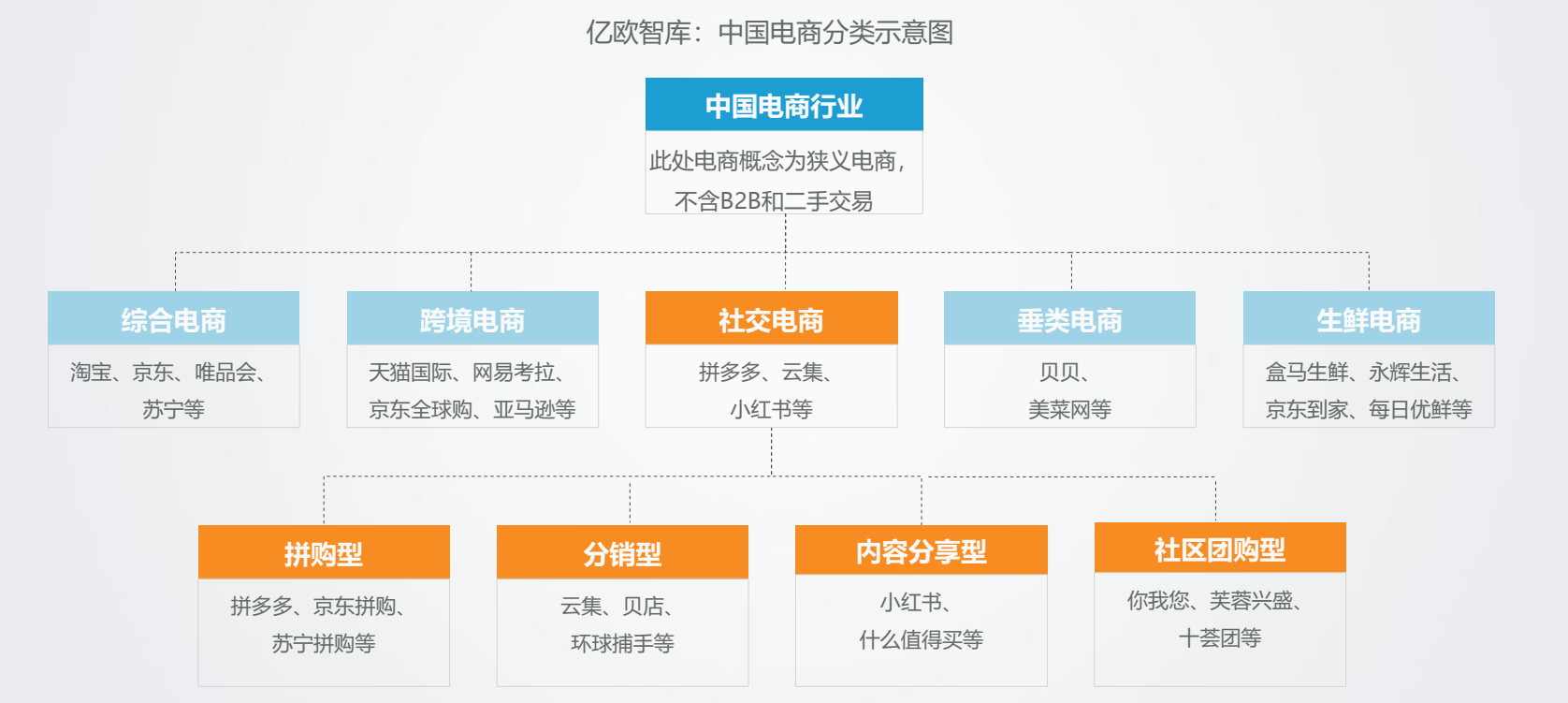 亿欧智库：中国电商分类示意图

中国电商行业

此处电商概念为狭义电商，不含B2B和二手交易

综合电商

淘宝、京东、唯品会、苏宁等

跨境电商

天猫国际、网易考拉、京东全球购、亚马逊等

社交电商

拼多多、云集、小红书等

垂类电商

贝贝、美菜网等

生鲜电商

盒马生鲜、永辉生活、京东到家、每日优鲜等

拼购型

拼多多、京东拼购、苏宁拼购等

分销型

云集、贝店、环球捕手等

内容分享型

小红书、什么值得买等

社区团购型

你我您、芙蓉兴盛、十荟团等